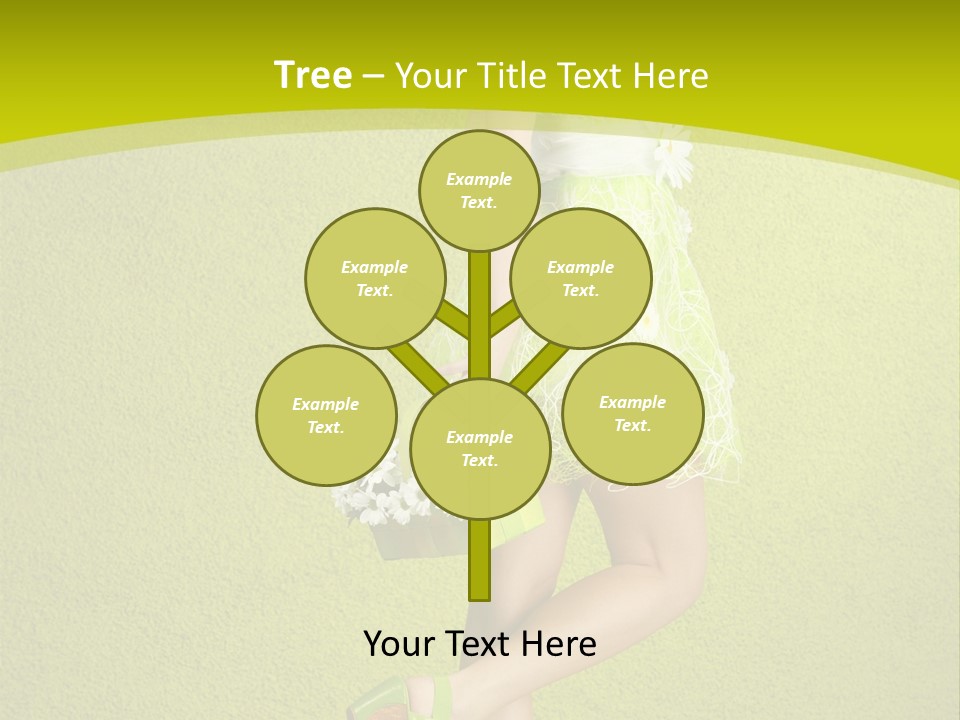 Tree – Your Title Text Here

Example Text.

Example Text.

Example Text.

Example Text.

Example Text.

Example Text.

Your Text Here